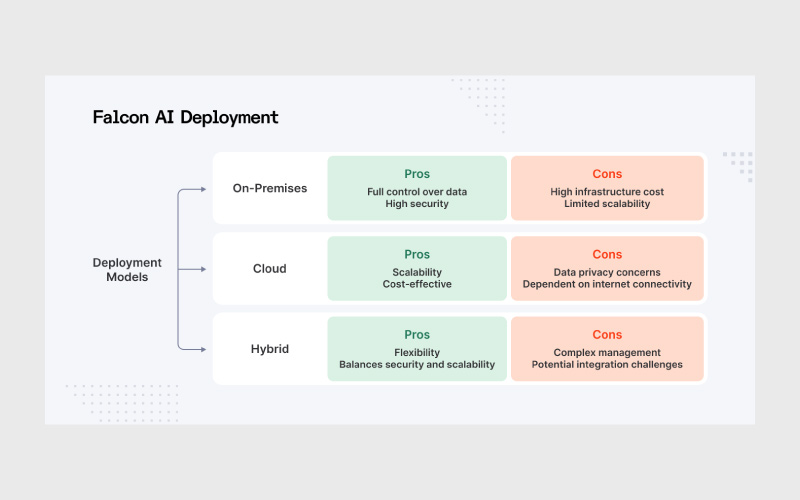 Falcon AI Deployment

Deployment Models

On-Premises

Pros
Full control over data
High security

Cons
High infrastructure cost
Limited scalability

Cloud

Pros
Scalability
Cost-effective

Cons
Data privacy concerns
Dependent on internet connectivity

Hybrid

Pros
Flexibility
Balances security and scalability

Cons
Complex management
Potential integration challenges